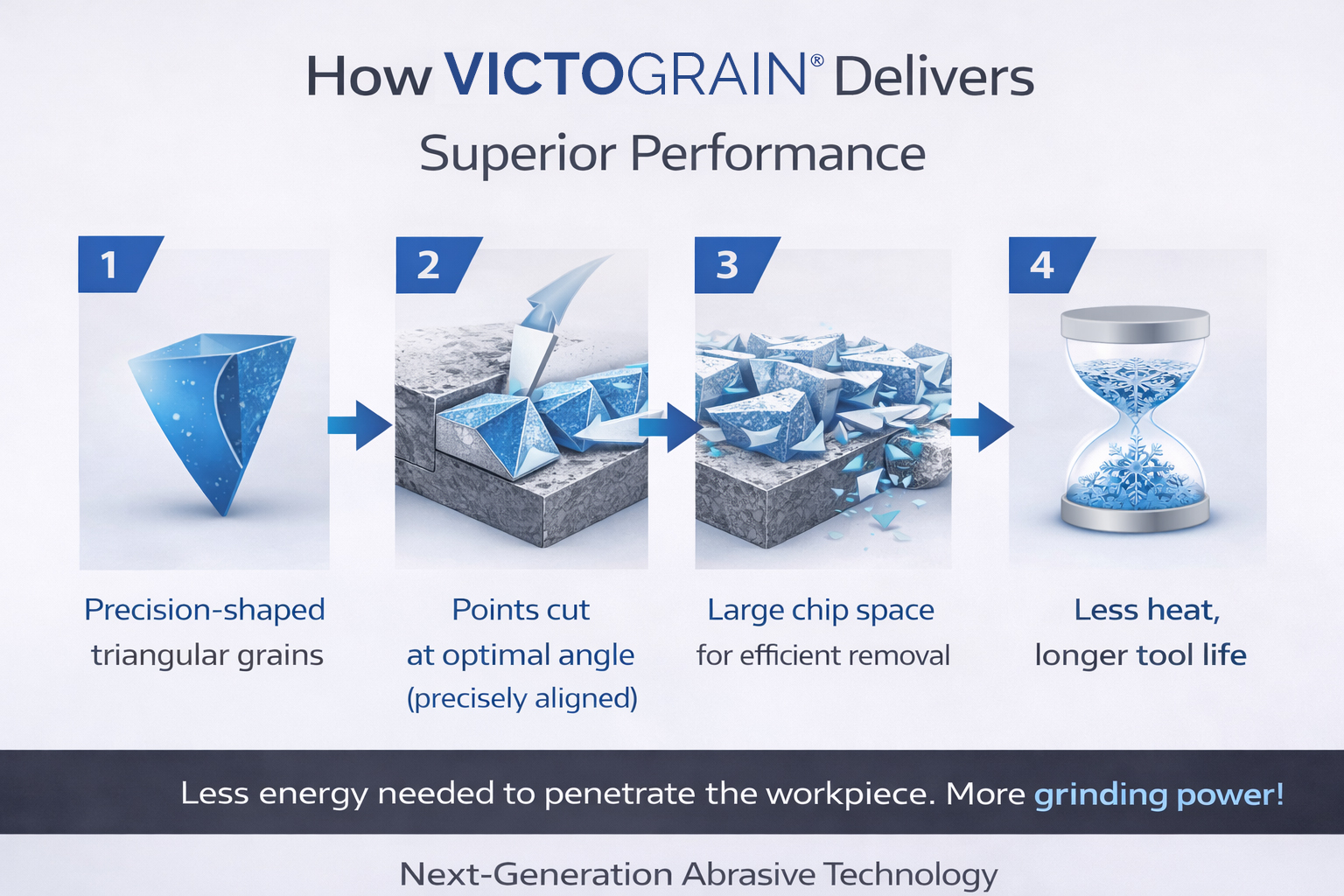 How VICTOGRAIN® Delivers
Superior Performance

1

Precision-shaped triangular grains

2

Points cut at optimal angle (precisely aligned)

3

Large chip space for efficient removal

4

Less heat, longer tool life

Less energy needed to penetrate the workpiece. More grinding power!

Next-Generation Abrasive Technology